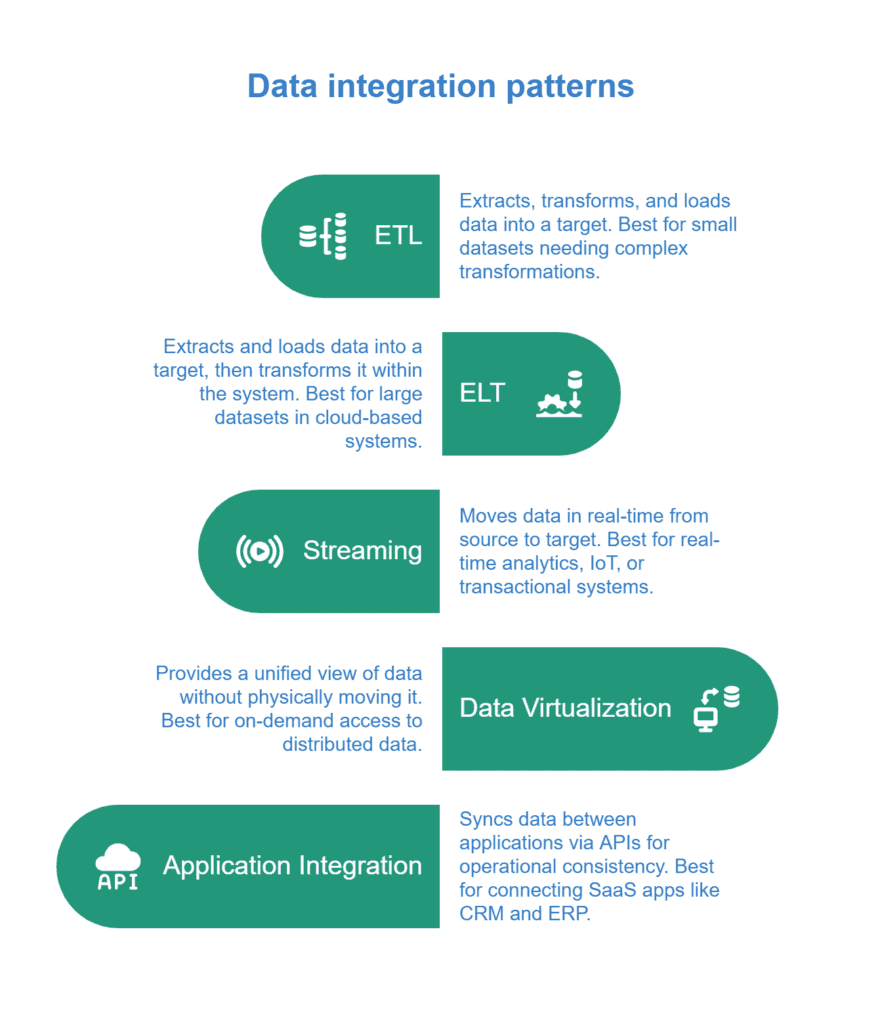 Data integration patterns

ETL

Extracts, transforms, and loads data into a target. Best for small datasets needing complex transformations.

Extracts and loads data into a target, then transforms it within the system. Best for large datasets in cloud-based systems.

ELT

Streaming

Moves data in real-time from source to target. Best for real-time analytics, IoT, or transactional systems.

Provides a unified view of data without physically moving it. Best for on-demand access to distributed data.

Data Virtualization

API

Application Integration

Syncs data between applications via APIs for operational consistency. Best for connecting SaaS apps like CRM and ERP.